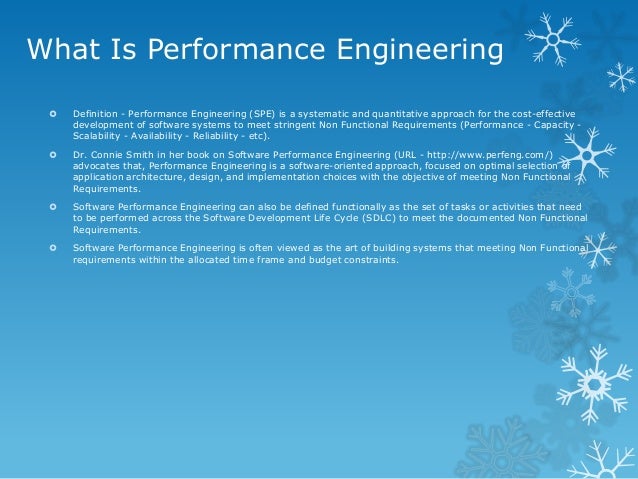 What Is Performance Engineering

Definition - Performance Engineering (SPE) is a systematic and quantitative approach for the cost-effective development of software systems to meet stringent Non Functional Requirements (Performance - Capacity - Scalability - Availability - Reliability - etc).

Dr. Connie Smith in her book on Software Performance Engineering (URL - http://www.perfeng.com/) advocates that, Performance Engineering is a software-oriented approach, focused on optimal selection of application architecture, design, and implementation choices with the objective of meeting Non Functional Requirements.

Software Performance Engineering can also be defined functionally as the set of tasks or activities that need to be performed across the Software Development Life Cycle (SDLC) to meet the documented Non Functional Requirements.

Software Performance Engineering is often viewed as the art of building systems that meeting Non Functional requirements within the allocated time frame and budget constraints.